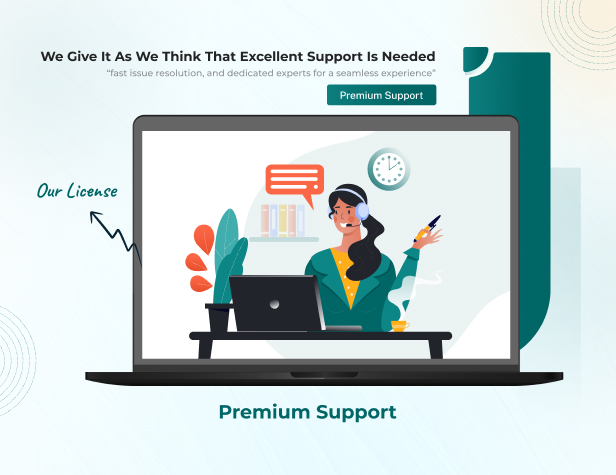 We Give It As We Think That Excellent Support Is Needed

"fast issue resolution, and dedicated experts for a seamless experience"

Premium Support

Our License

Premium Support